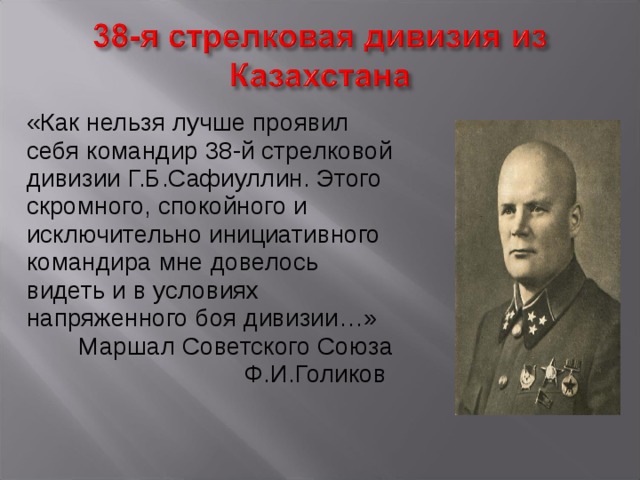 38-я стрелковая дивизия из Казахстана

«Как нельзя лучше проявил себя командир 38-й стрелковой дивизии Г.Б.Сафиуллин. Этого скромного, спокойного и исключительно инициативного командира мне довелось видеть и в условиях напряженного боя дивизии…»

Маршал Советского Союза
Ф.И.Голиков